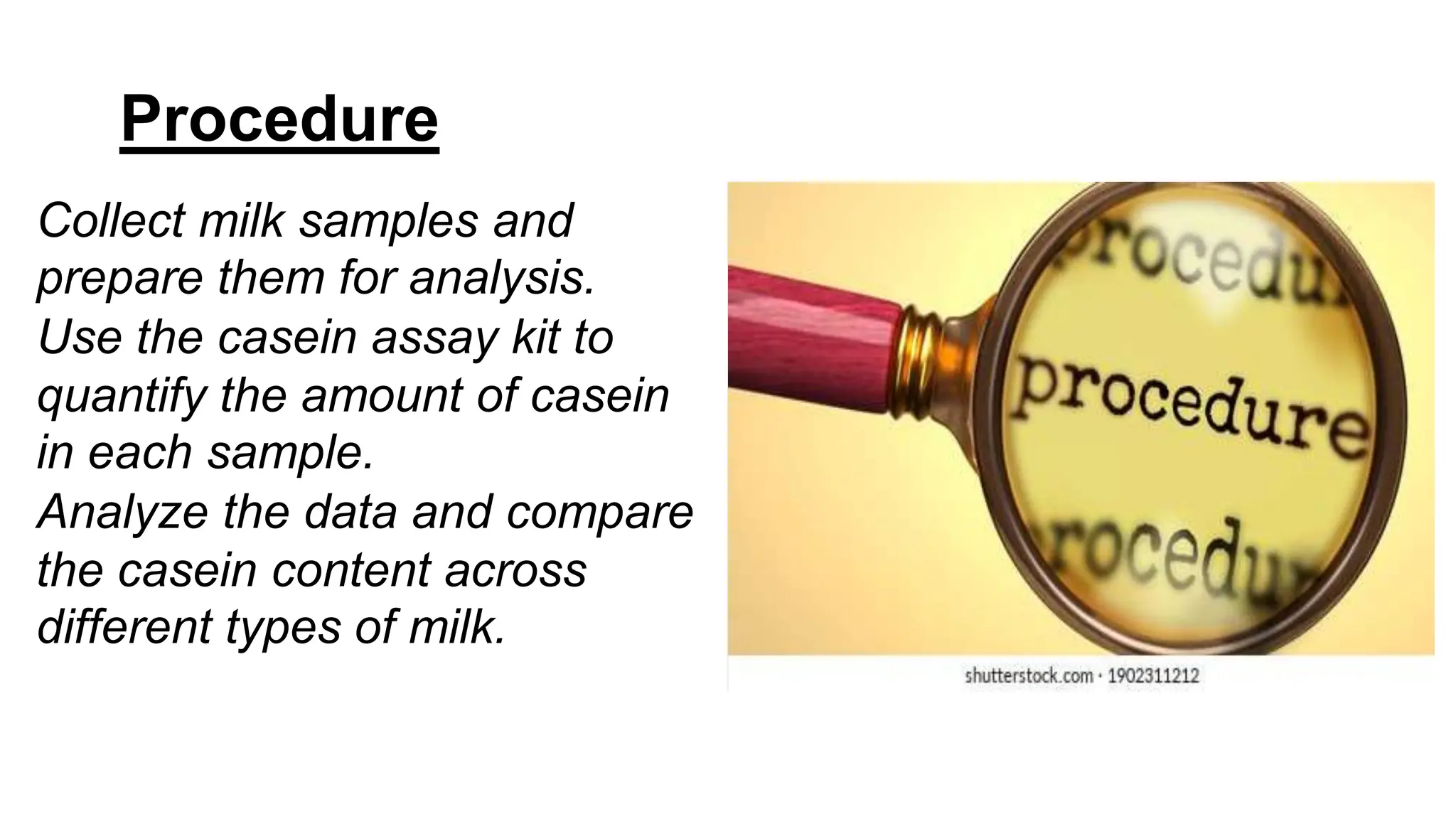 Procedure

Collect milk samples and prepare them for analysis.
Use the casein assay kit to quantify the amount of casein in each sample.
Analyze the data and compare the casein content across different types of milk.

rocedu
procedure
rocedu

shutterstock.com · 1902311212